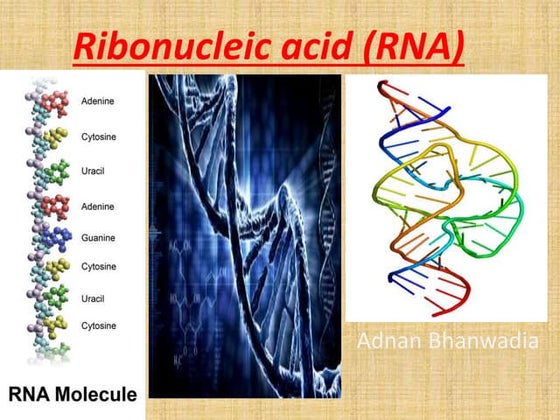 Ribonucleic acid (RNA)

Adenine

Cytosine

Uracil

Adenine

Guanine

Cytosine

Uracil

Cytosine

RNA Molecule

Adnan Bhanwadia